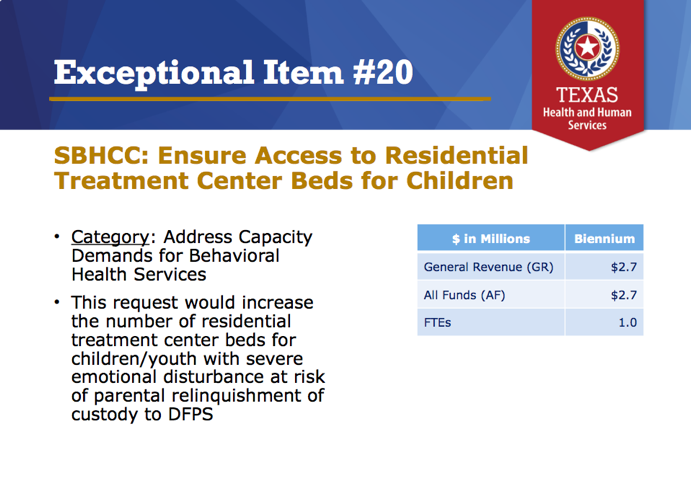 Exceptional Item #20

TEXAS
Health and Human Services

SBHCC: Ensure Access to Residential Treatment Center Beds for Children

• Category: Address Capacity Demands for Behavioral Health Services

• This request would increase the number of residential treatment center beds for children/youth with severe emotional disturbance at risk of parental relinquishment of custody to DFPS

| $ in Millions | Biennium |
|---|---|
| General Revenue (GR) | $2.7 |
| All Funds (AF) | $2.7 |
| FTEs | 1.0 |